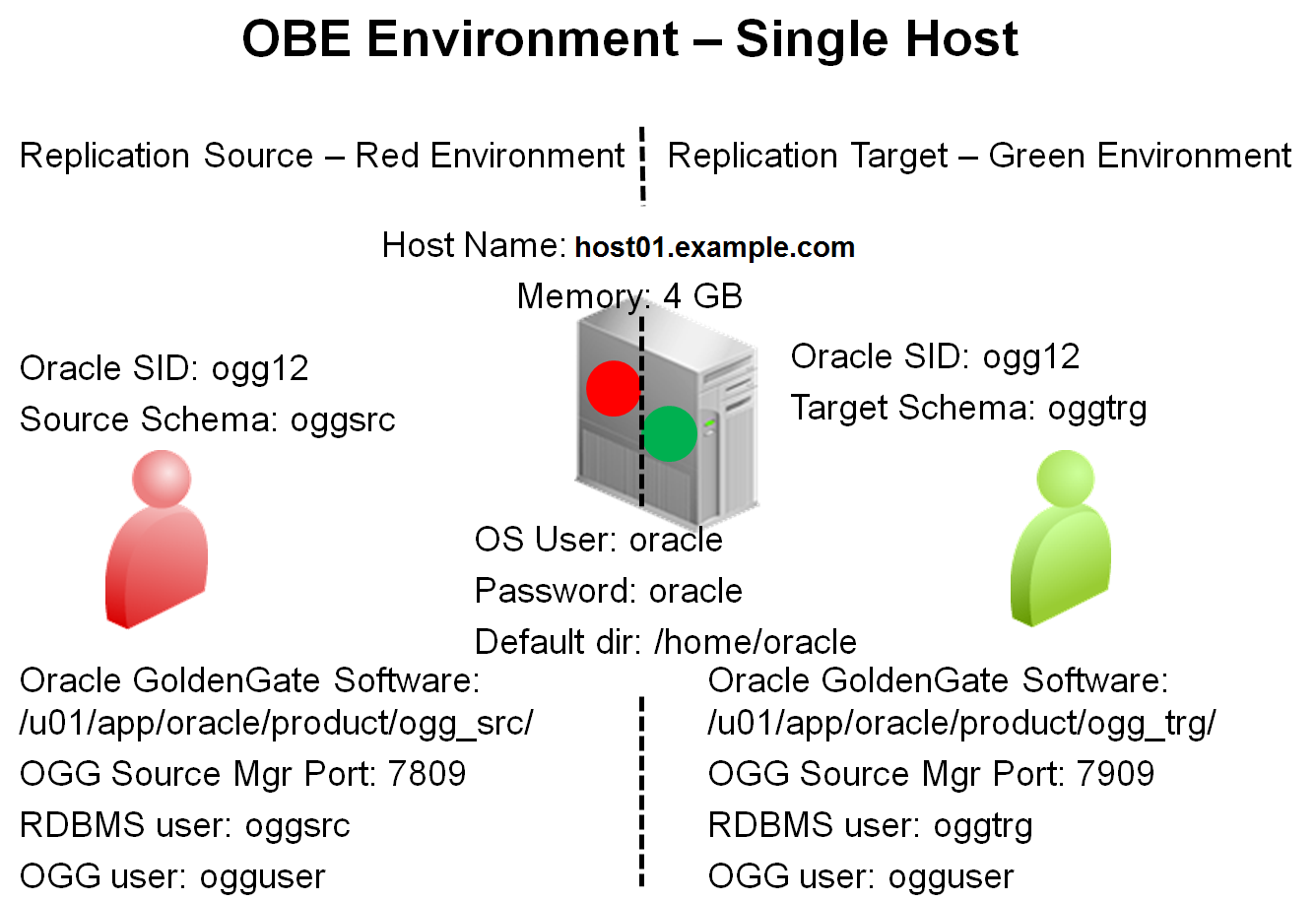 OBE Environment – Single Host

Replication Source – Red Environment

Replication Target – Green Environment

Host Name: host01.example.com

Memory: 4 GB

Oracle SID: ogg12

Source Schema: oggsrc

Oracle SID: ogg12

Target Schema: oggtrg

OS User: oracle

Password: oracle

Default dir: /home/oracle

Oracle GoldenGate Software: /u01/app/oracle/product/ogg_src/

OGG Source Mgr Port: 7809

RDBMS user: oggsrc

OGG user: ogguser

Oracle GoldenGate Software: /u01/app/oracle/product/ogg_trg/

OGG Source Mgr Port: 7909

RDBMS user: oggtrg

OGG user: ogguser